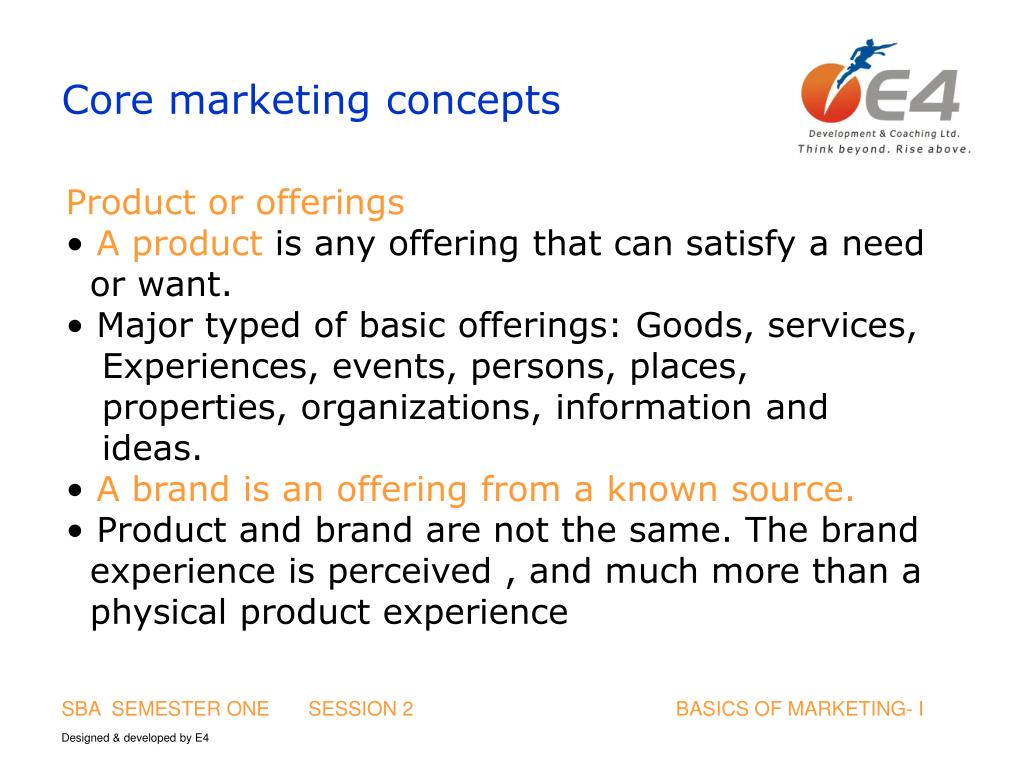 Core marketing concepts

E4
Development & Coaching Ltd.
Think beyond. Rise above.

Product or offerings

• A product is any offering that can satisfy a need or want.
• Major typed of basic offerings: Goods, services, Experiences, events, persons, places, properties, organizations, information and ideas.
• A brand is an offering from a known source.
• Product and brand are not the same. The brand experience is perceived , and much more than a physical product experience

SBA SEMESTER ONE SESSION 2 BASICS OF MARKETING- I

Designed & developed by E4